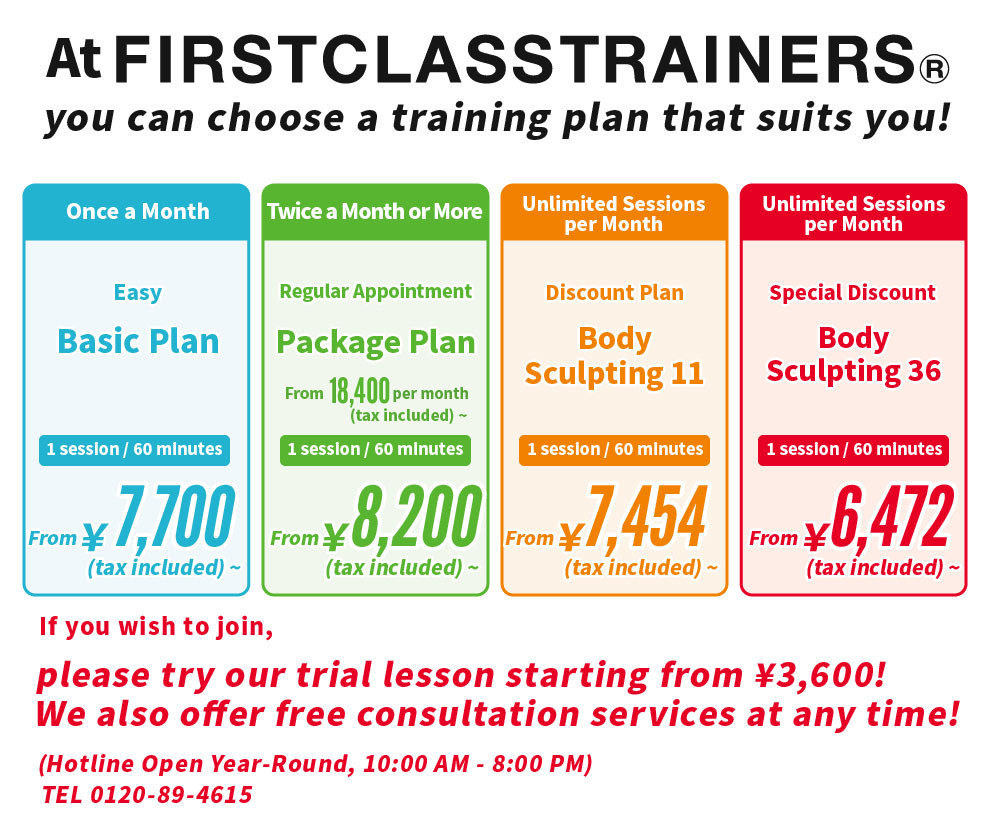 At FIRSTCLASSTRAINERS®
you can choose a training plan that suits you!

Once a Month

Easy

Basic Plan

1 session / 60 minutes

From ¥7,700 (tax included) ~

Twice a Month or More

Regular Appointment

Package Plan

From 18,400 per month (tax included) ~

1 session / 60 minutes

From ¥8,200 (tax included) ~

Unlimited Sessions per Month

Discount Plan

Body Sculpting 11

1 session / 60 minutes

From ¥7,454 (tax included) ~

Unlimited Sessions per Month

Special Discount

Body Sculpting 36

1 session / 60 minutes

From ¥6,472 (tax included) ~

If you wish to join,

please try our trial lesson starting from ¥3,600!
We also offer free consultation services at any time!

(Hotline Open Year-Round, 10:00 AM - 8:00 PM)
TEL 0120-89-4615